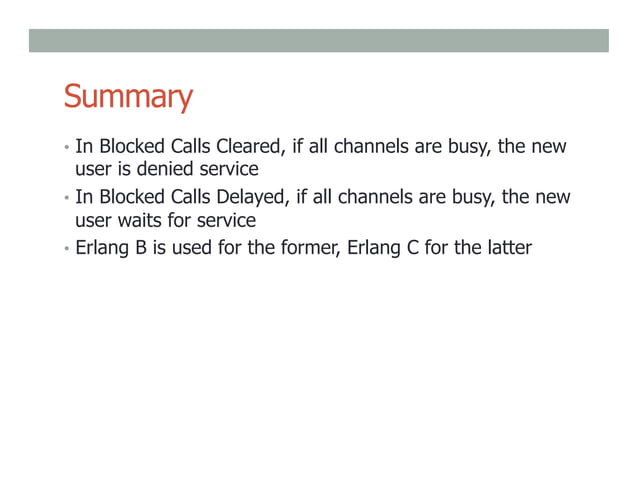 Summary

• In Blocked Calls Cleared, if all channels are busy, the new user is denied service
• In Blocked Calls Delayed, if all channels are busy, the new user waits for service
• Erlang B is used for the former, Erlang C for the latter